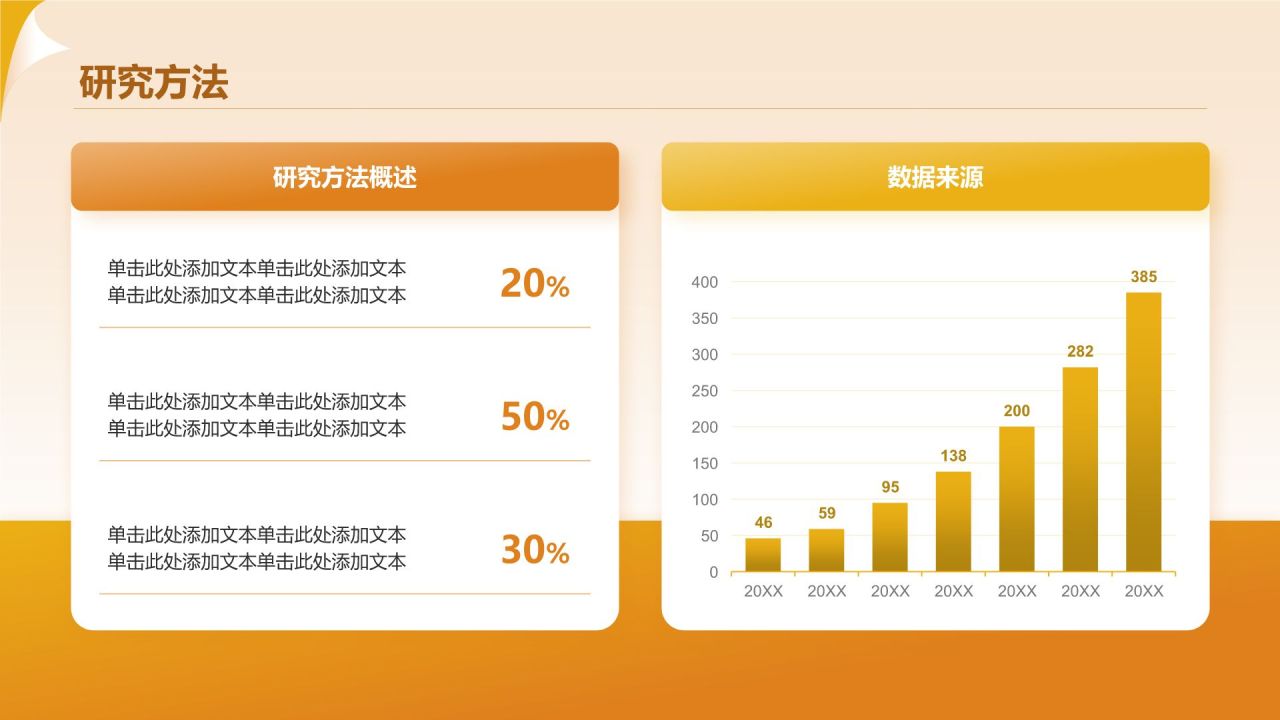 研究方法

研究方法概述

单击此处添加文本单击此处添加文本
单击此处添加文本单击此处添加文本

20%

单击此处添加文本单击此处添加文本
单击此处添加文本单击此处添加文本

50%

单击此处添加文本单击此处添加文本
单击此处添加文本单击此处添加文本

30%

数据来源

400
350
300
250
200
150
100
50
0

46
59
95
138
200
282
385

20XX 20XX 20XX 20XX 20XX 20XX 20XX